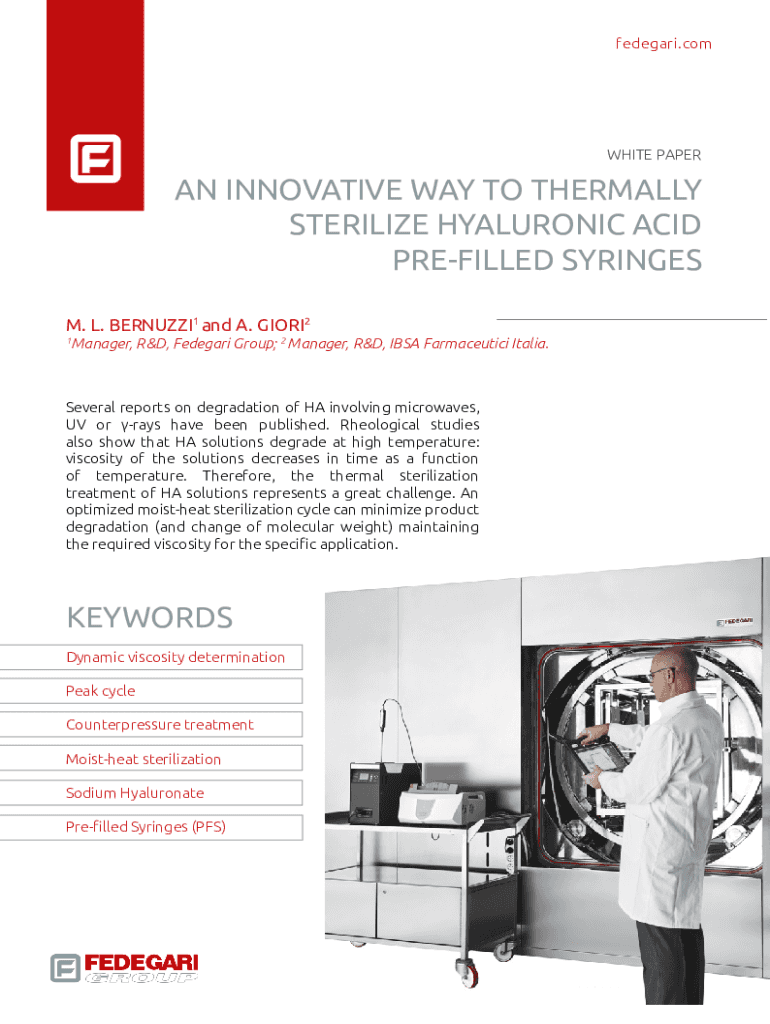 fedegari.com

WHITE PAPER

AN INNOVATIVE WAY TO THERMALLY STERILIZE HYALURONIC ACID PRE-FILLED SYRINGES

M. L. BERNUZZI$^1$ and A. GIORI$^2$

$^1$Manager, R&D, Fedegari Group; $^2$ Manager, R&D, IBSA Farmaceutici Italia.

Several reports on degradation of HA involving microwaves, UV or γ-rays have been published. Rheological studies also show that HA solutions degrade at high temperature: viscosity of the solutions decreases in time as a function of temperature. Therefore, the thermal sterilization treatment of HA solutions represents a great challenge. An optimized moist-heat sterilization cycle can minimize product degradation (and change of molecular weight) maintaining the required viscosity for the specific application.

KEYWORDS

Dynamic viscosity determination

Peak cycle

Counterpressure treatment

Moist-heat sterilization

Sodium Hyaluronate

Pre-filled Syringes (PFS)

FEDEGARI

FEDEGARI GROUP